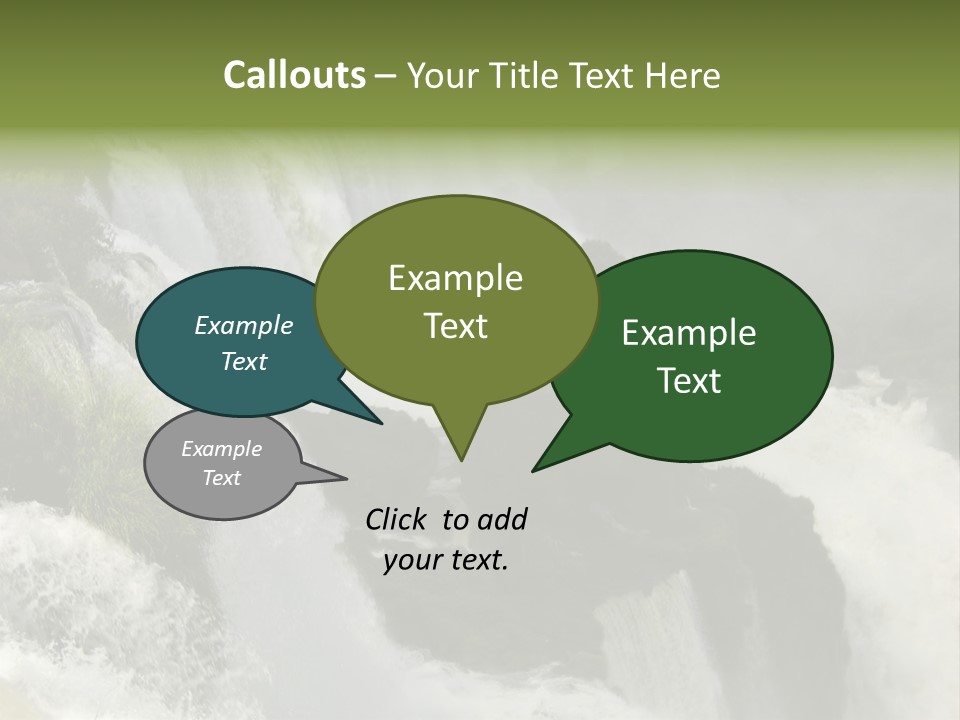 Callouts – Your Title Text Here

Example Text

Example Text

Example Text

Example Text

Click to add your text.